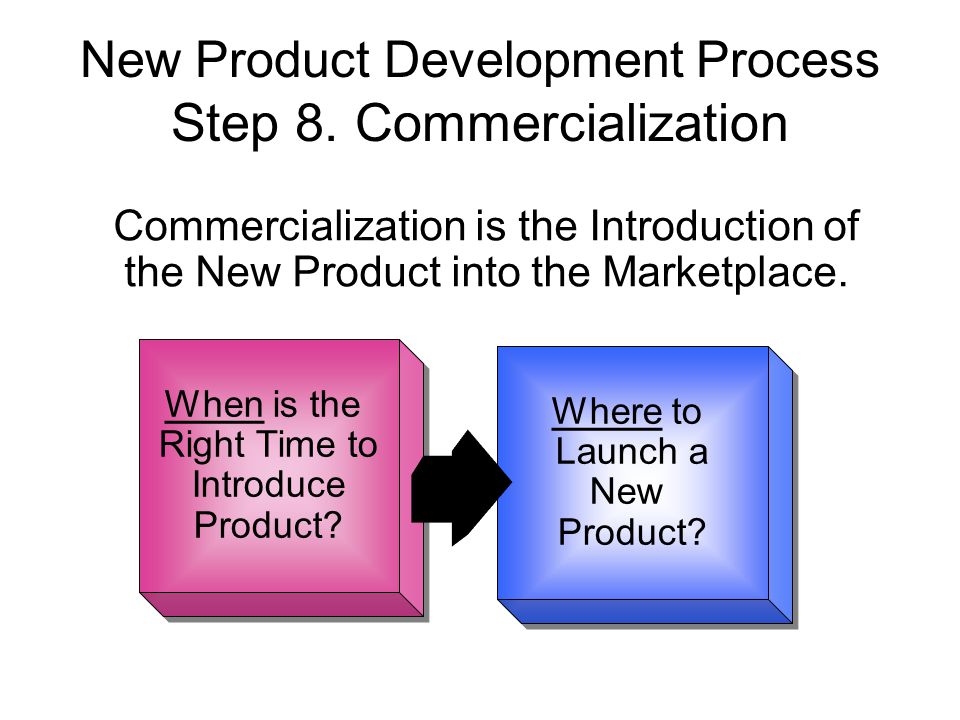 New Product Development Process
Step 8. Commercialization

Commercialization is the Introduction of the New Product into the Marketplace.

When is the Right Time to Introduce Product?

Where to Launch a New Product?